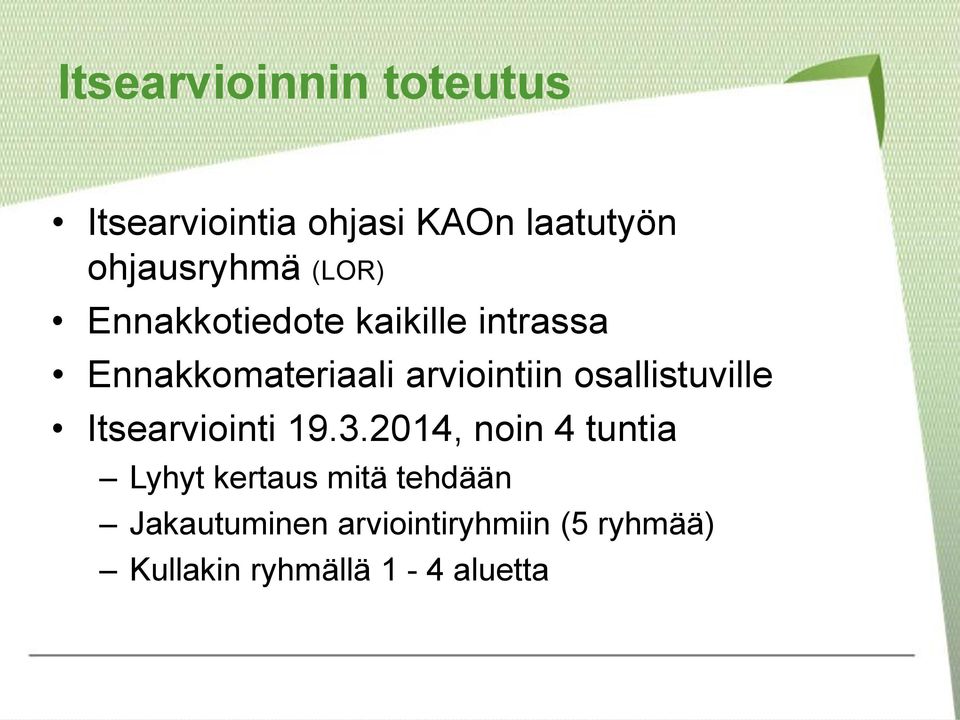 Itsearvioinnin toteutus

• Itsearviointia ohjasi KAOn laatutyön ohjausryhmä (LOR)
• Ennakkotiedote kaikille intrassa
• Ennakkomateriaali arviointiin osallistuville
• Itsearviointi 19.3.2014, noin 4 tuntia
  – Lyhyt kertaus mitä tehdään
  – Jakautuminen arviointiryhmiin (5 ryhmää)
  – Kullakin ryhmällä 1 - 4 aluetta